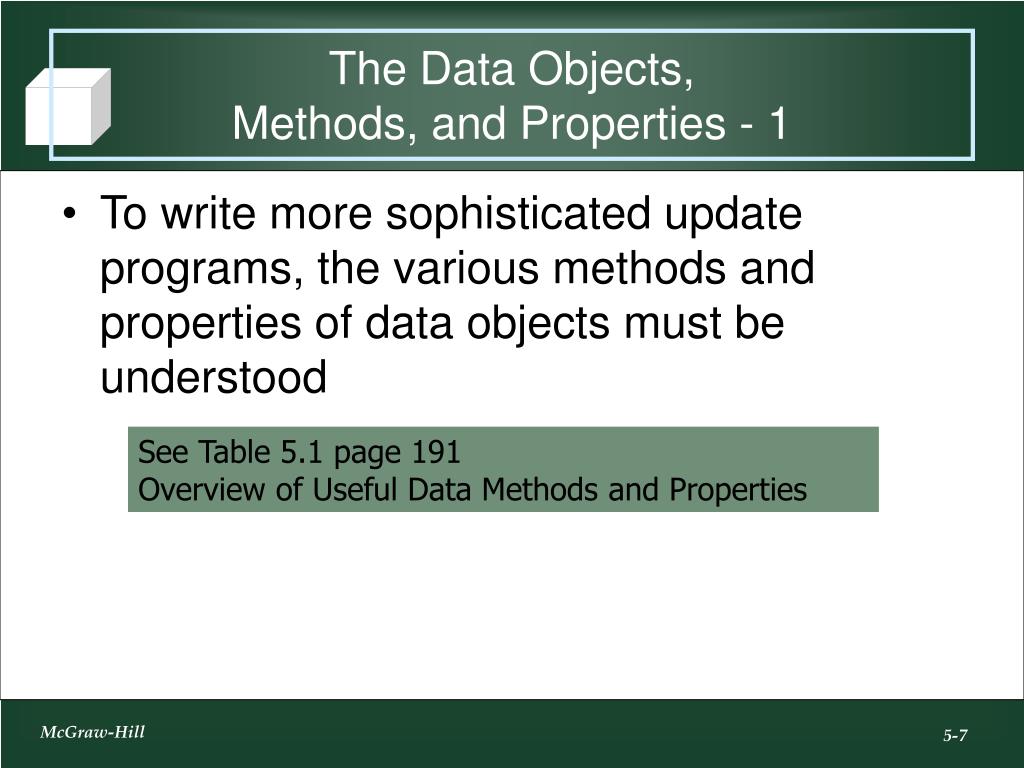 The Data Objects,
Methods, and Properties - 1

• To write more sophisticated update programs, the various methods and properties of data objects must be understood

See Table 5.1 page 191
Overview of Useful Data Methods and Properties

McGraw-Hill

5-7